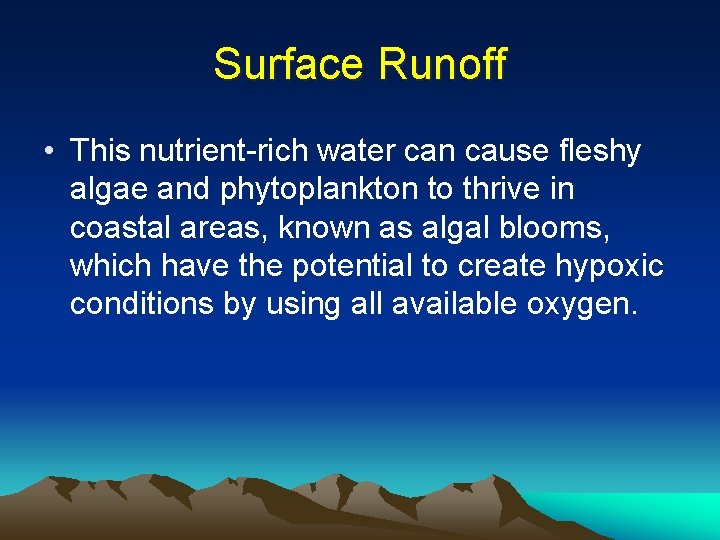 Surface Runoff

• This nutrient-rich water can cause fleshy algae and phytoplankton to thrive in coastal areas, known as algal blooms, which have the potential to create hypoxic conditions by using all available oxygen.